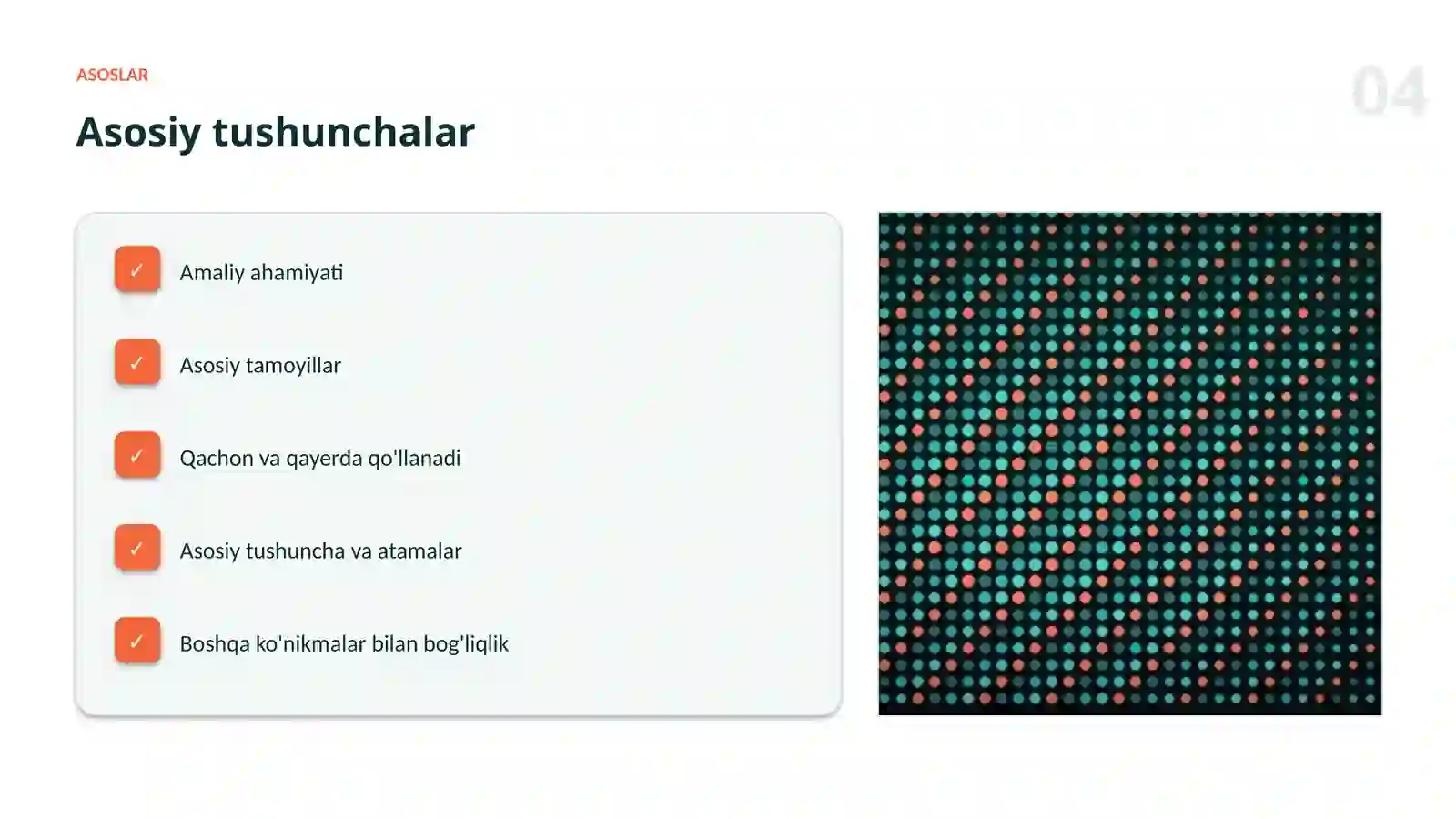 ASOSLAR

04

Asosiy tushunchalar

✓ Amaliy ahamiyati

✓ Asosiy tamoyillar

✓ Qachon va qayerda qo'llanadi

✓ Asosiy tushuncha va atamalar

✓ Boshqa ko'nikmalar bilan bog'liqlik